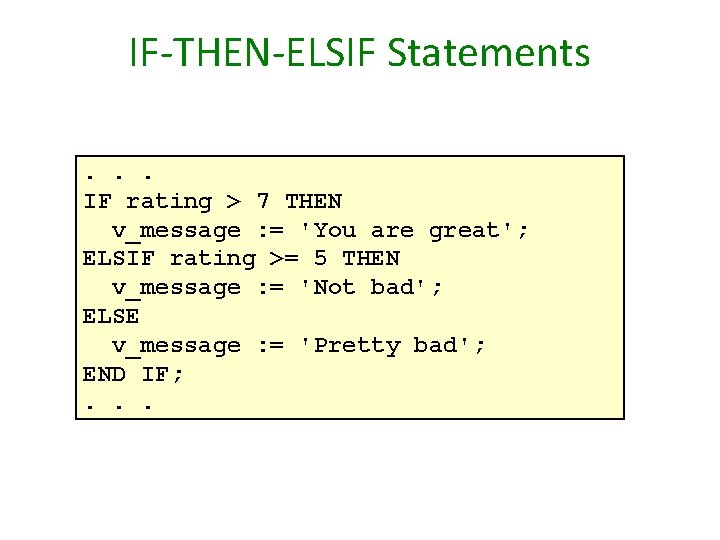 IF-THEN-ELSIF Statements

. . .
IF rating > 7 THEN
  v_message := 'You are great';
ELSIF rating >= 5 THEN
  v_message := 'Not bad';
ELSE
  v_message := 'Pretty bad';
END IF;
. . .